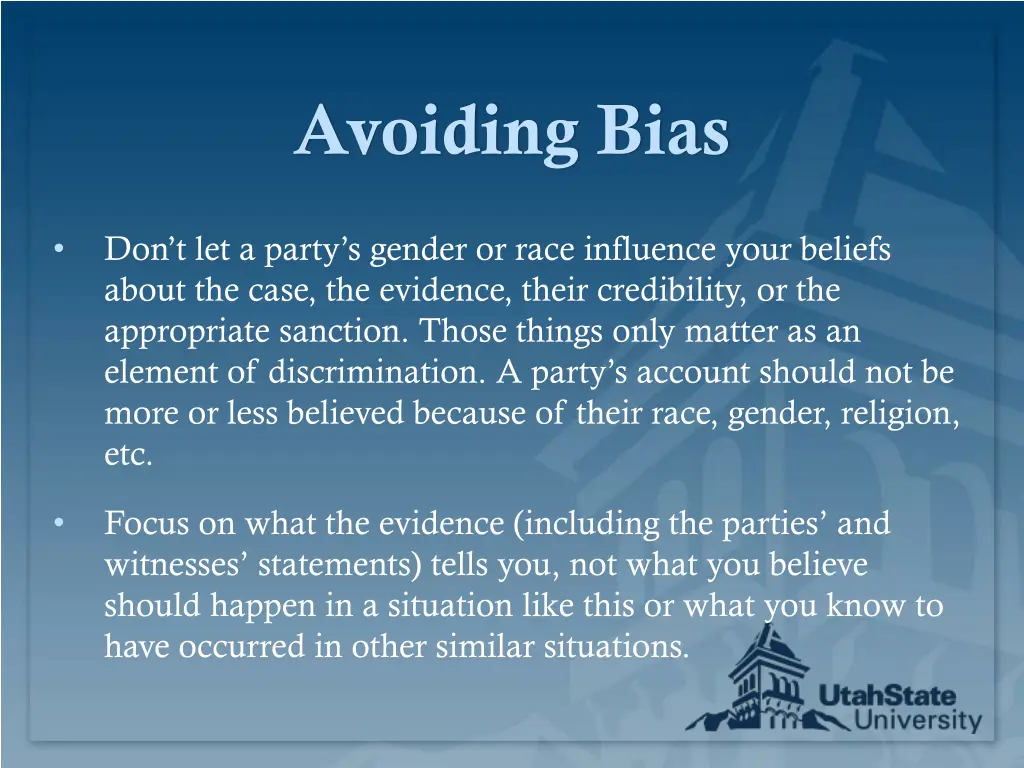 Avoiding Bias

• Don’t let a party’s gender or race influence your beliefs about the case, the evidence, their credibility, or the appropriate sanction. Those things only matter as an element of discrimination. A party’s account should not be more or less believed because of their race, gender, religion, etc.

• Focus on what the evidence (including the parties’ and witnesses’ statements) tells you, not what you believe should happen in a situation like this or what you know to have occurred in other similar situations.

UtahState University